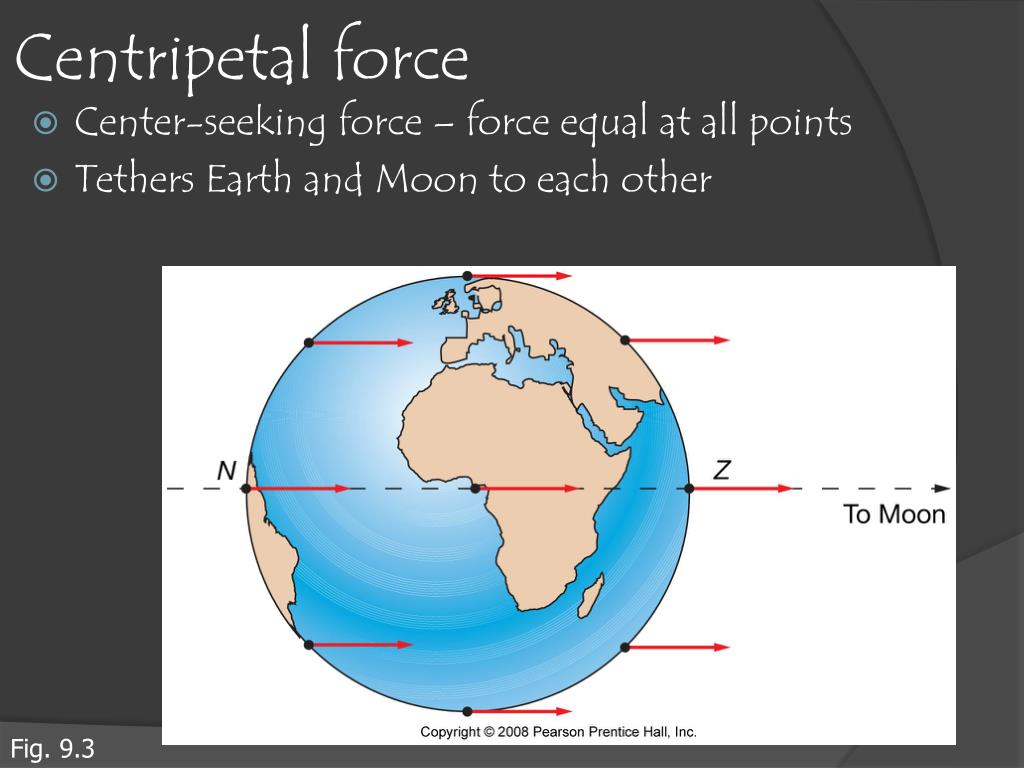 Centripetal force

Center-seeking force – force equal at all points

Tethers Earth and Moon to each other

N

Z

To Moon

Copyright © 2008 Pearson Prentice Hall, Inc.

Fig. 9.3